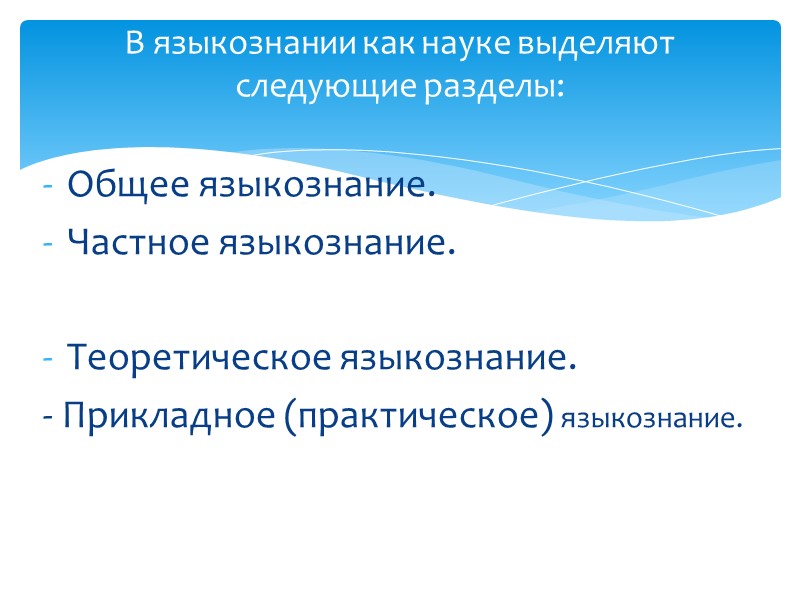 В языкознании как науке выделяют следующие разделы:

- Общее языкознание.
- Частное языкознание.

- Теоретическое языкознание.
- Прикладное (практическое) языкознание.